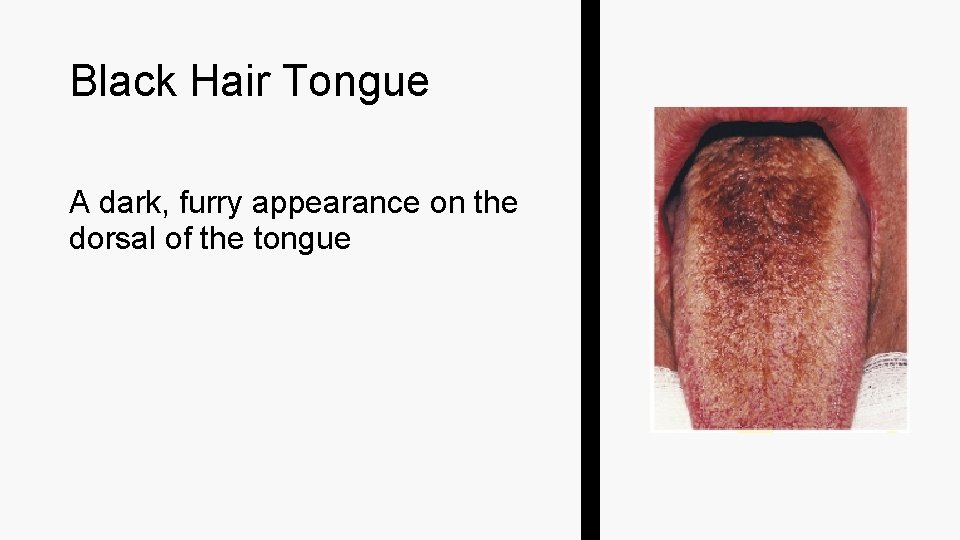 Black Hair Tongue

A dark, furry appearance on the dorsal of the tongue